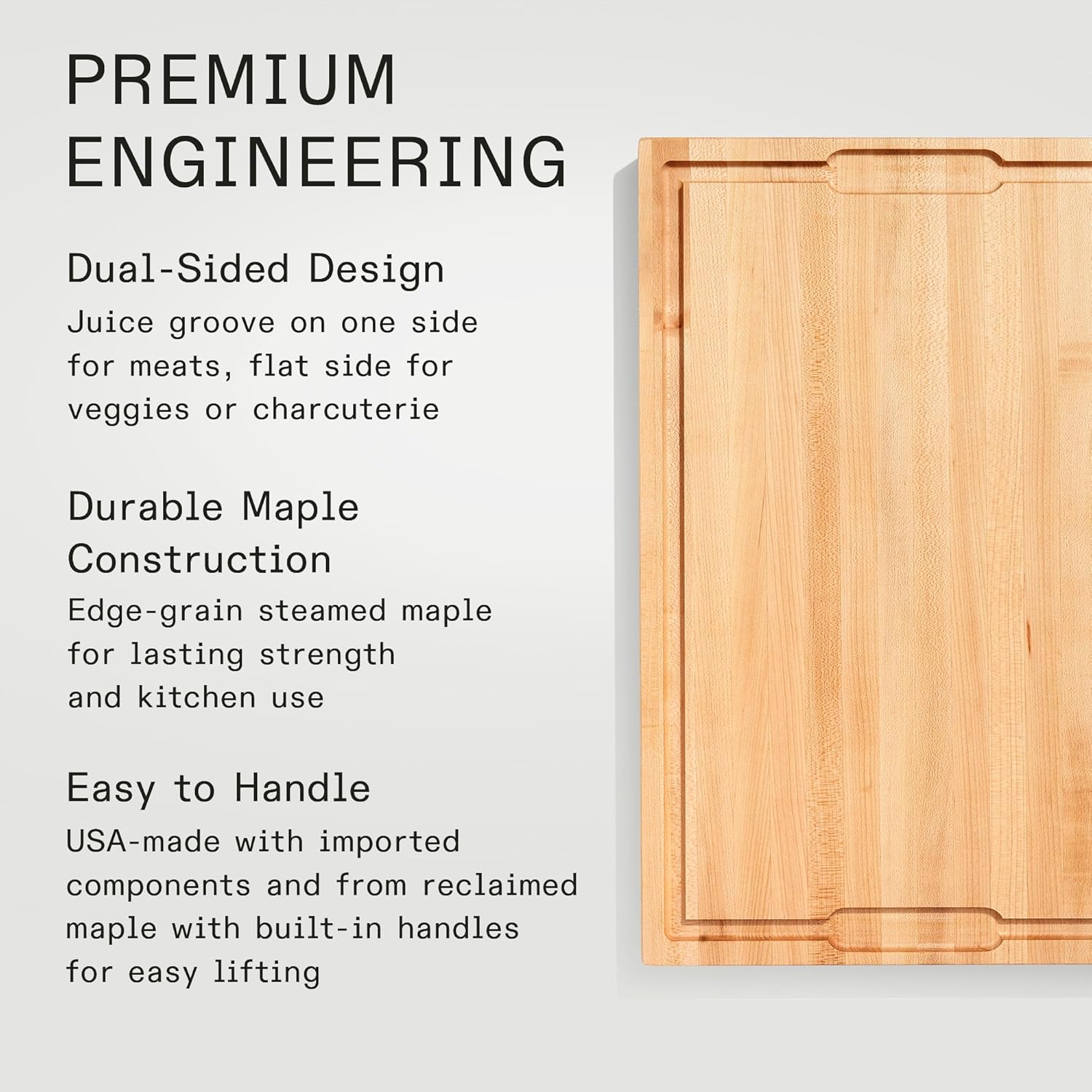 PREMIUM ENGINEERING

Dual-Sided Design
Juice groove on one side for meats, flat side for veggies or charcuterie

Durable Maple Construction
Edge-grain steamed maple for lasting strength and kitchen use

Easy to Handle
USA-made with imported components and from reclaimed maple with built-in handles for easy lifting